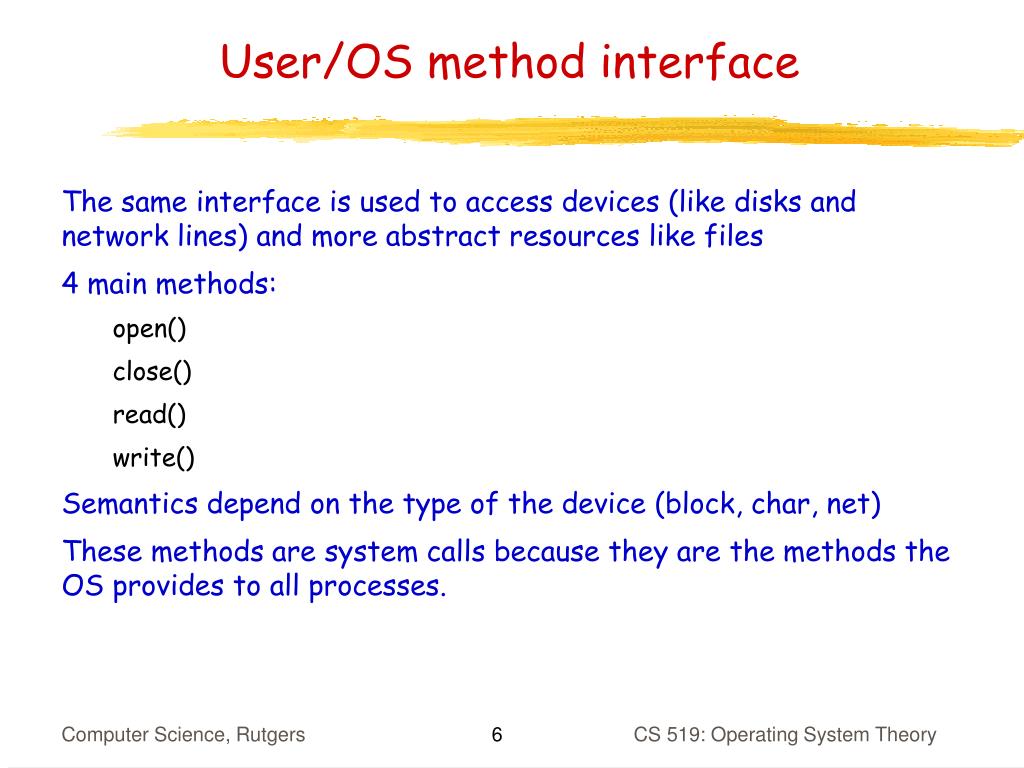 User/OS method interface

The same interface is used to access devices (like disks and network lines) and more abstract resources like files

4 main methods:

open()

close()

read()

write()

Semantics depend on the type of the device (block, char, net)

These methods are system calls because they are the methods the OS provides to all processes.

Computer Science, Rutgers 6 CS 519: Operating System Theory